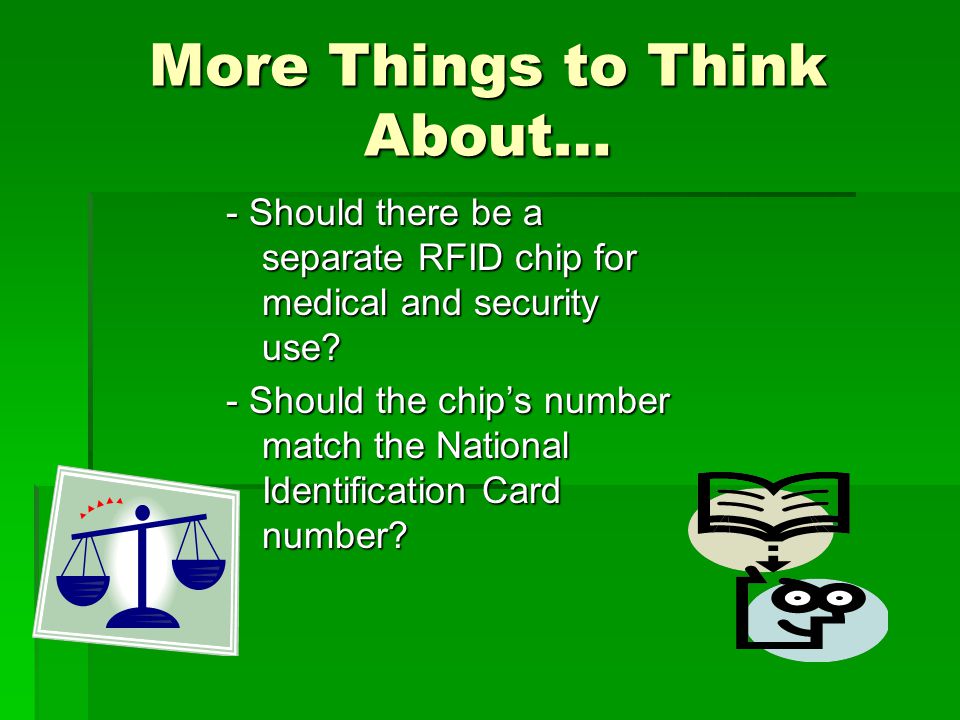 More Things to Think About…

- Should there be a separate RFID chip for medical and security use?

- Should the chip’s number match the National Identification Card number?